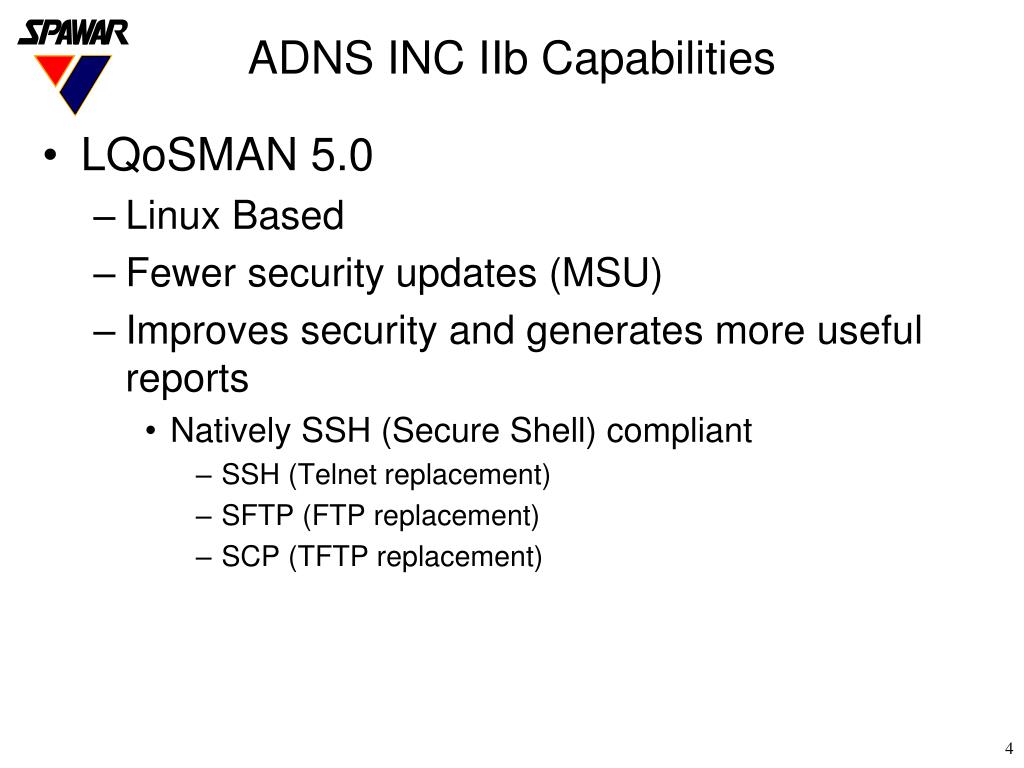 SPAWAR

ADNS INC IIb Capabilities

• LQoSMAN 5.0
– Linux Based
– Fewer security updates (MSU)
– Improves security and generates more useful reports
• Natively SSH (Secure Shell) compliant
– SSH (Telnet replacement)
– SFTP (FTP replacement)
– SCP (TFTP replacement)

4